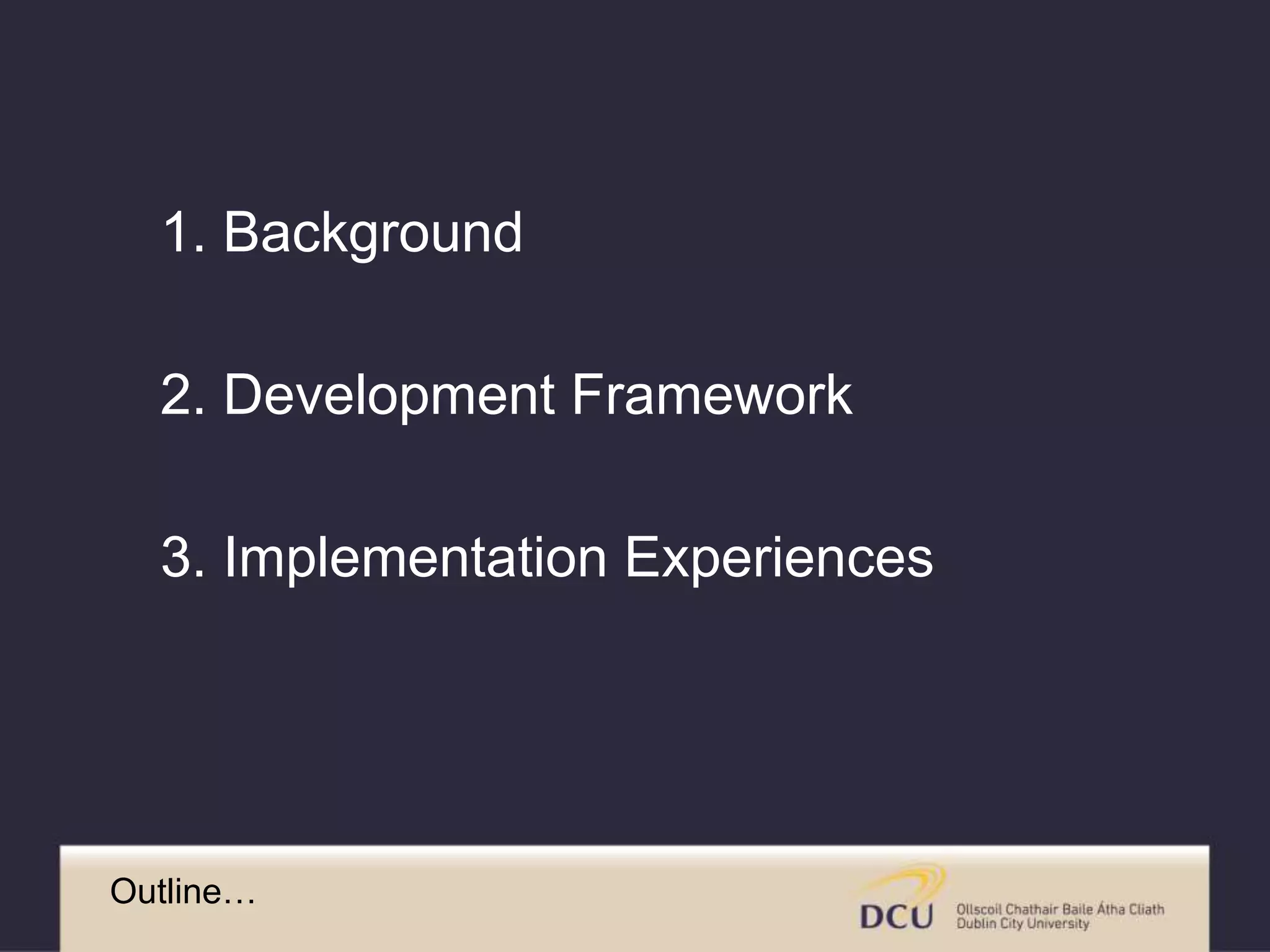 1. Background

2. Development Framework

3. Implementation Experiences

Outline…

DCU Ollscoil Chathair Baile Átha Cliath
Dublin City University